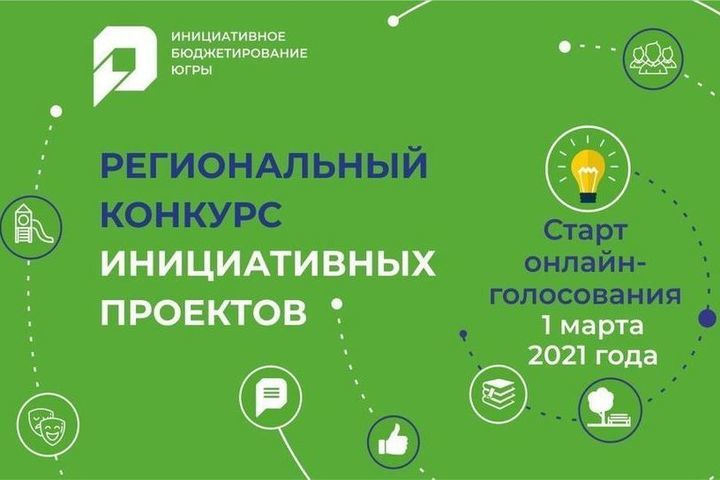 ИНИЦИАТИВНОЕ БЮДЖЕТИРОВАНИЕ ЮГРЫ

РЕГИОНАЛЬНЫЙ КОНКУРС ИНИЦИАТИВНЫХ ПРОЕКТОВ

Старт онлайн-голосования 1 марта 2021 года